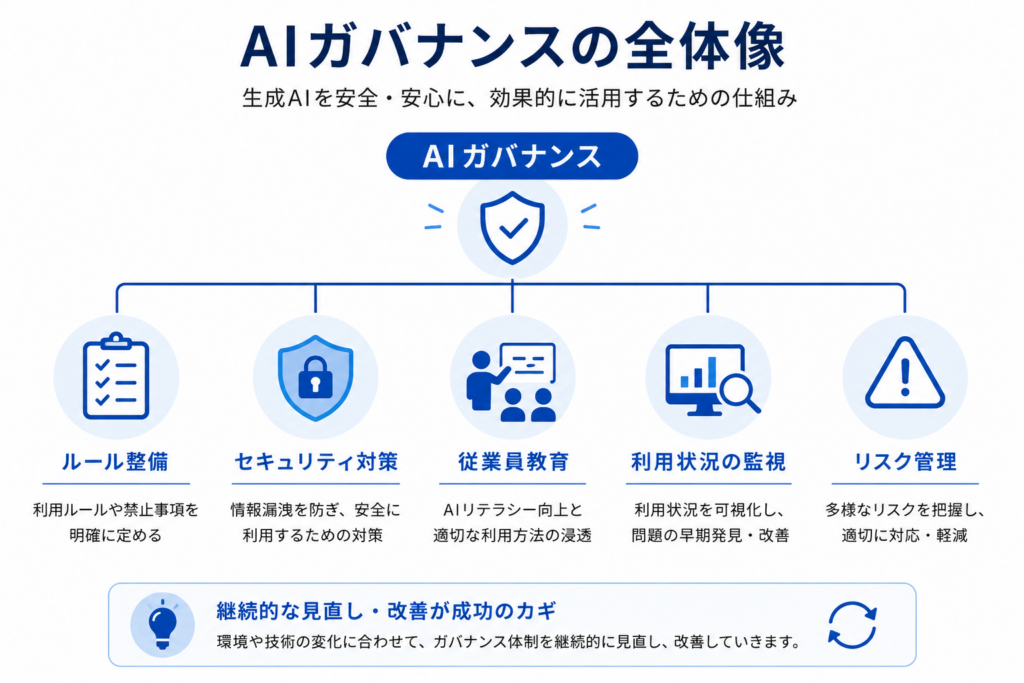 AIガバナンスの全体像

生成AIを安全・安心に、効果的に活用するための仕組み

AIガバナンス

ルール整備
利用ルールや禁止事項を明確に定める

セキュリティ対策
情報漏洩を防ぎ、安全に利用するための対策

従業員教育
AIリテラシー向上と適切な利用方法の浸透

利用状況の監視
利用状況を可視化し、問題の早期発見・改善

リスク管理
多様なリスクを把握し、適切に対応・軽減

継続的な見直し・改善が成功のカギ
環境や技術の変化に合わせて、ガバナンス体制を継続的に見直し、改善していきます。